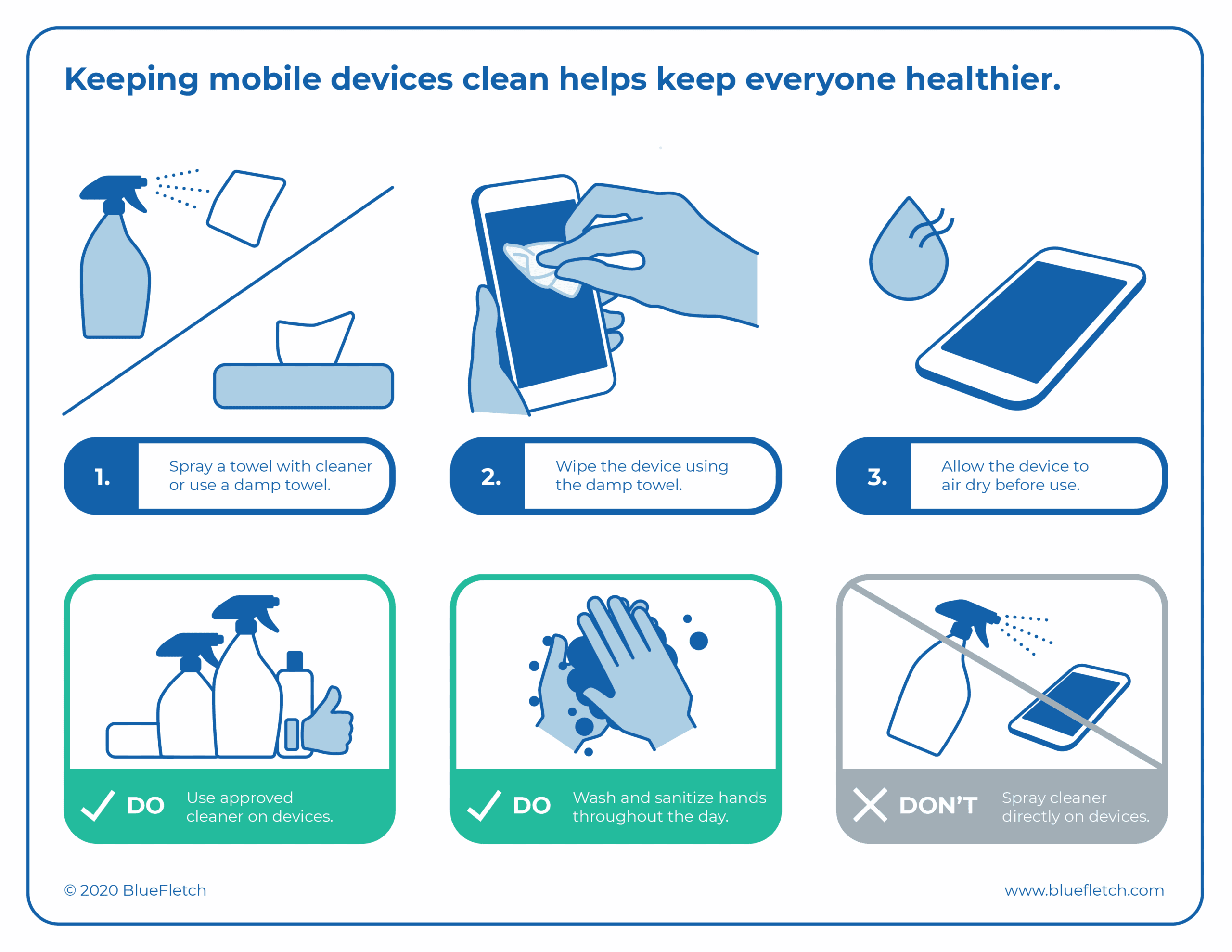 Keeping mobile devices clean helps keep everyone healthier.

1. Spray a towel with cleaner or use a damp towel.

2. Wipe the device using the damp towel.

3. Allow the device to air dry before use.

DO Use approved cleaner on devices.

DO Wash and sanitize hands throughout the day.

DON'T Spray cleaner directly on devices.

© 2020 BlueFletch

www.bluefletch.com